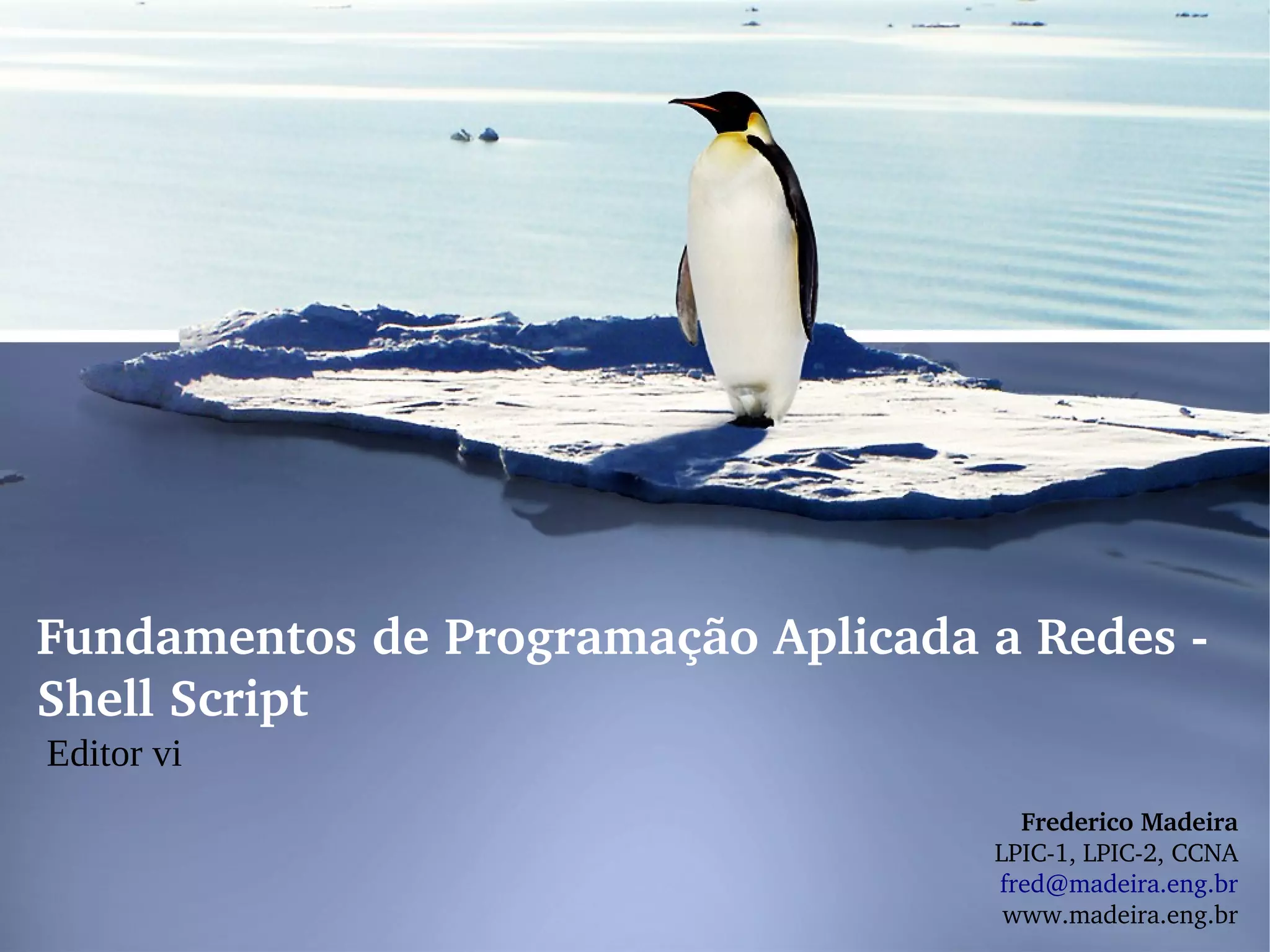 Fundamentos de Programação Aplicada a Redes - Shell Script

Editor vi

Frederico Madeira
LPIC-1, LPIC-2, CCNA
fred@madeira.eng.br
www.madeira.eng.br